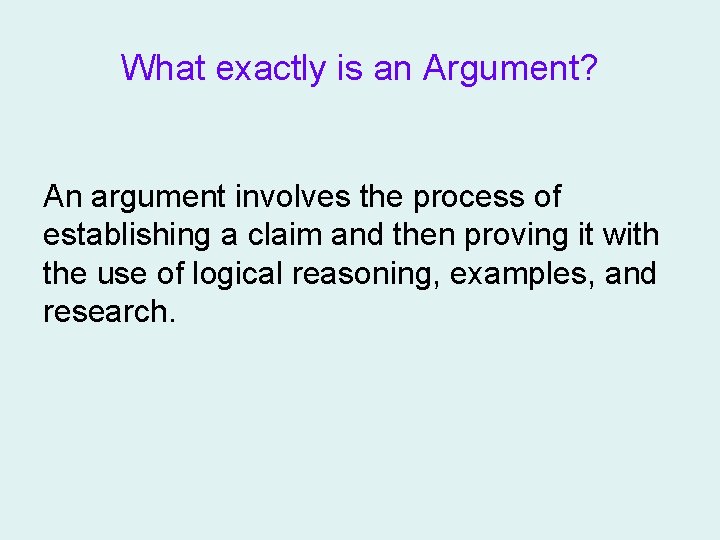 What exactly is an Argument?

An argument involves the process of establishing a claim and then proving it with the use of logical reasoning, examples, and research.